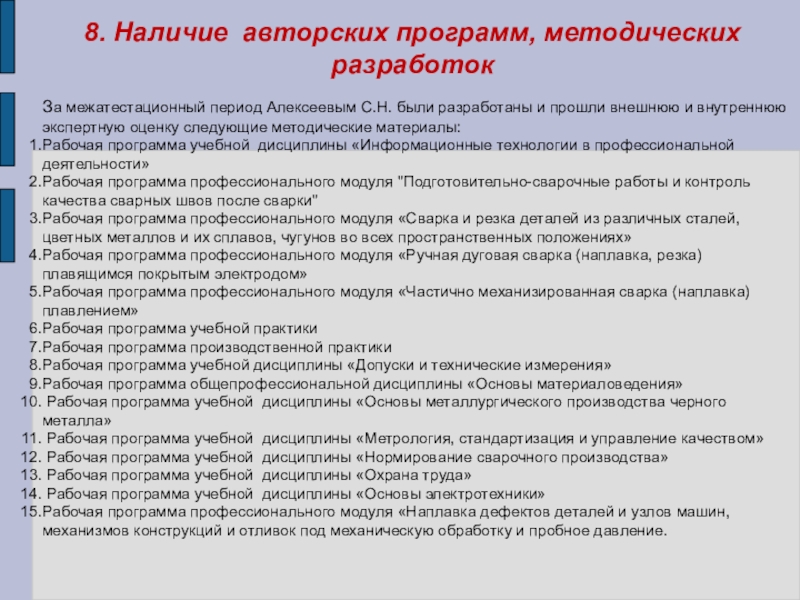 8. Наличие авторских программ, методических разработок

За межатестационный период Алексеевым С.Н. были разработаны и прошли внешнюю и внутреннюю экспертную оценку следующие методические материалы:
1.Рабочая программа учебной дисциплины «Информационные технологии в профессиональной деятельности»
2.Рабочая программа профессионального модуля "Подготовительно-сварочные работы и контроль качества сварных швов после сварки"
3.Рабочая программа профессионального модуля «Сварка и резка деталей из различных сталей, цветных металлов и их сплавов, чугунов во всех пространственных положениях»
4.Рабочая программа профессионального модуля «Ручная дуговая сварка (наплавка, резка) плавящимся покрытым электродом»
5.Рабочая программа профессионального модуля «Частично механизированная сварка (наплавка) плавлением»
6.Рабочая программа учебной практики
7.Рабочая программа производственной практики
8.Рабочая программа учебной дисциплины «Допуски и технические измерения»
9.Рабочая программа общепрофессиональной дисциплины «Основы материаловедения»
10. Рабочая программа учебной дисциплины «Основы металлургического производства черного металла»
11. Рабочая программа учебной дисциплины «Метрология, стандартизация и управление качеством»
12. Рабочая программа учебной дисциплины «Нормирование сварочного производства»
13. Рабочая программа учебной дисциплины «Охрана труда»
14. Рабочая программа учебной дисциплины «Основы электротехники»
15.Рабочая программа профессионального модуля «Наплавка дефектов деталей и узлов машин, механизмов конструкций и отливок под механическую обработку и пробное давление.